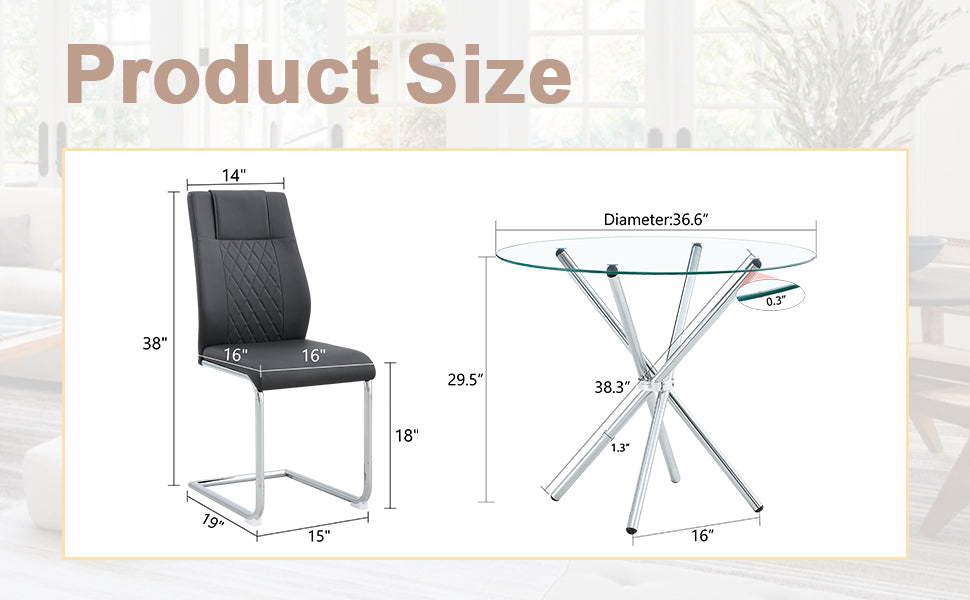 Product Size

14"

38"

16"

16"

18"

19"

15"

Diameter:36.6"

0.3"

29.5"

38.3"

1.3"

16"